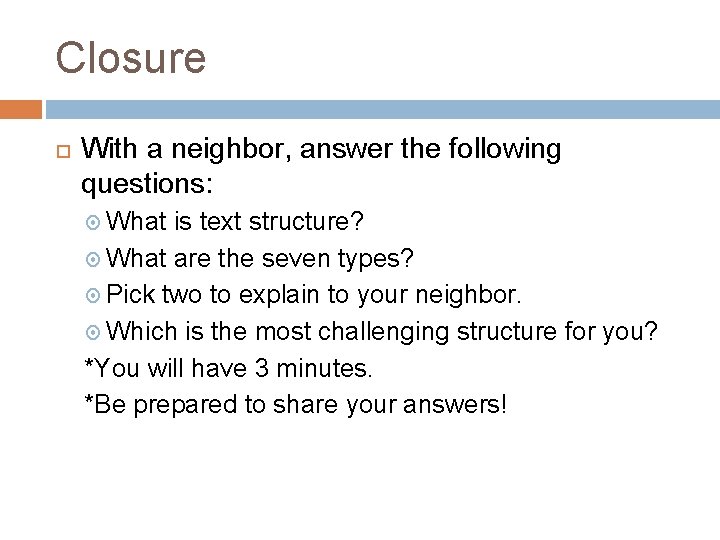 Closure

With a neighbor, answer the following questions:

What is text structure?

What are the seven types?

Pick two to explain to your neighbor.

Which is the most challenging structure for you?

*You will have 3 minutes.

*Be prepared to share your answers!